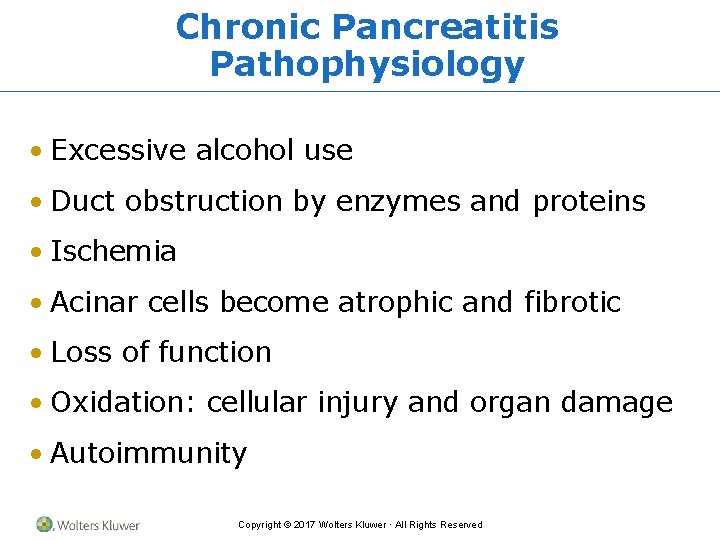 Chronic Pancreatitis Pathophysiology

• Excessive alcohol use
• Duct obstruction by enzymes and proteins
• Ischemia
• Acinar cells become atrophic and fibrotic
• Loss of function
• Oxidation: cellular injury and organ damage
• Autoimmunity

Wolters Kluwer

Copyright © 2017 Wolters Kluwer · All Rights Reserved